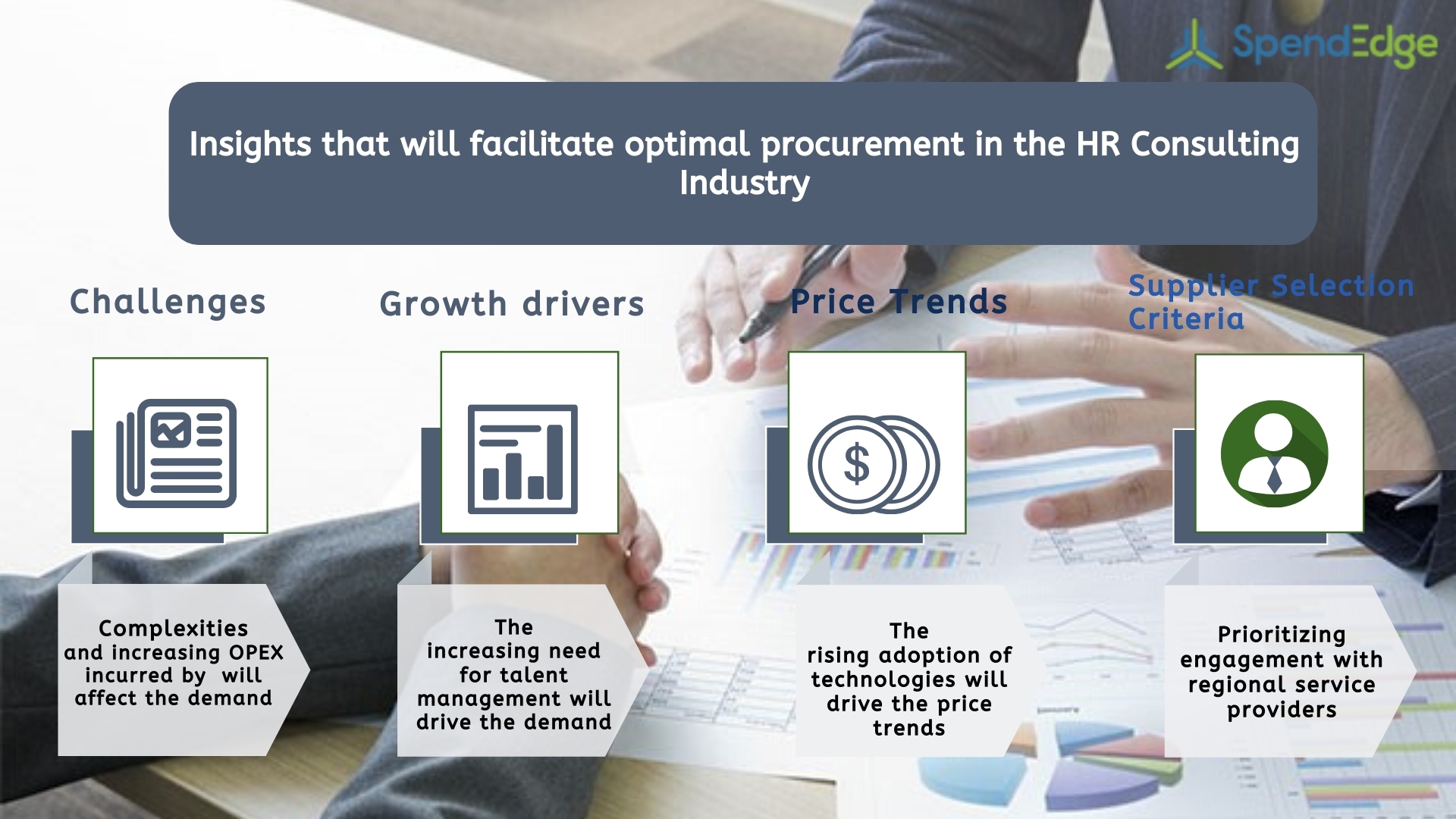 SpendEdge

Insights that will facilitate optimal procurement in the HR Consulting Industry

Challenges

Growth drivers

Price Trends

Supplier Selection Criteria

$

Complexities and increasing OPEX incurred by will affect the demand

The increasing need for talent management will drive the demand

The rising adoption of technologies will drive the price trends

Prioritizing engagement with regional service providers